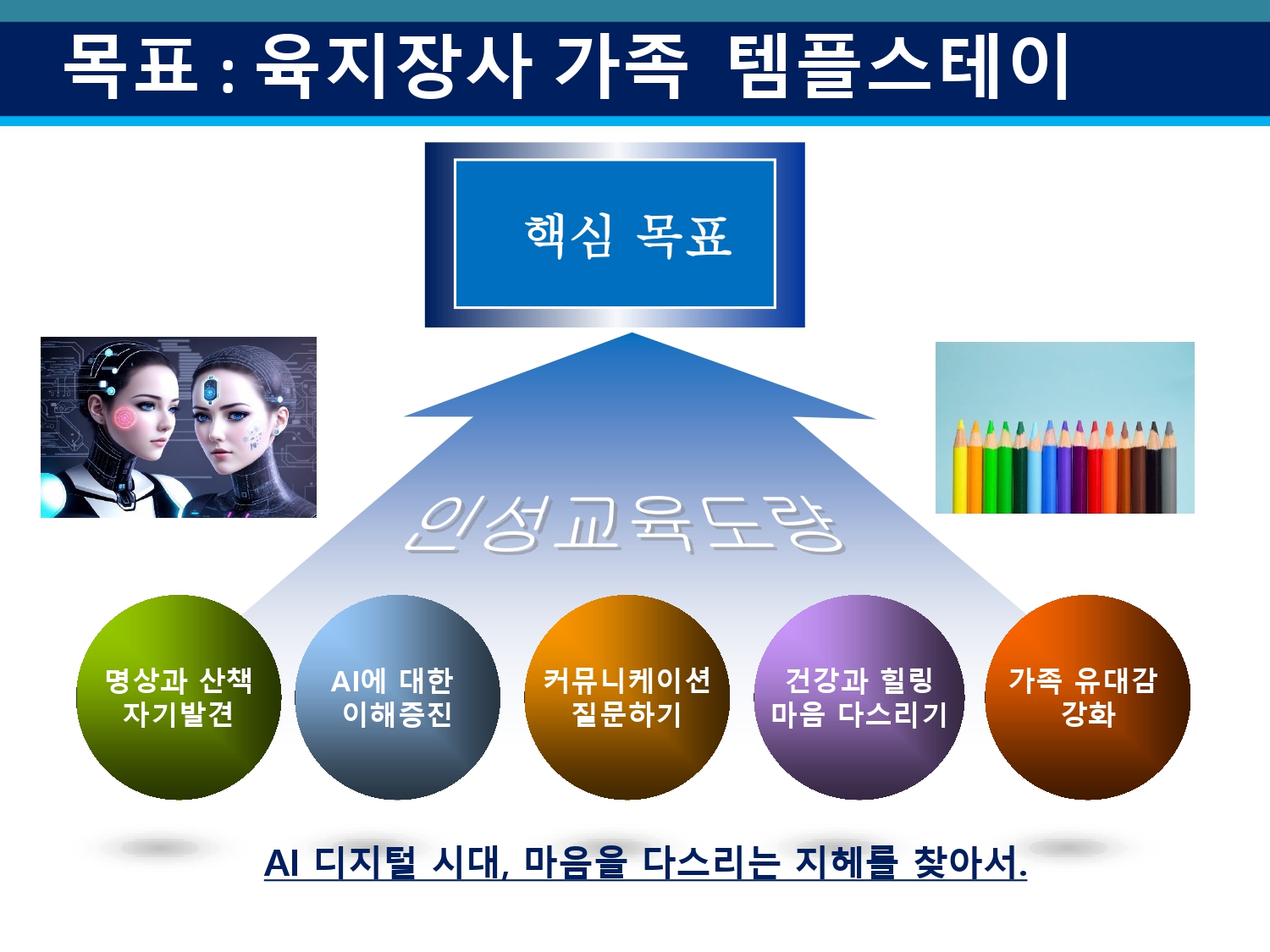 목표 : 육지장사 가족 템플스테이

핵심 목표

인성교육도량

명상과 산책
자기발견

AI에 대한
이해증진

커뮤니케이션
질문하기

건강과 힐링
마음 다스리기

가족 유대감
강화

AI 디지털 시대, 마음을 다스리는 지혜를 찾아서.